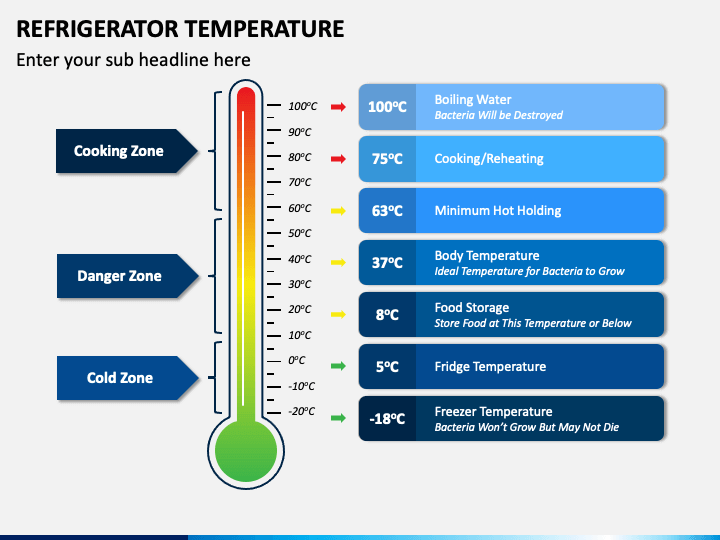 REFRIGERATOR TEMPERATURE

Enter your sub headline here

Cooking Zone

Danger Zone

Cold Zone

100°C
90°C
80°C
70°C
60°C
50°C
40°C
30°C
20°C
10°C
0°C
-10°C
-20°C

100°C Boiling Water
Bacteria Will be Destroyed

75°C Cooking/Reheating

63°C Minimum Hot Holding

37°C Body Temperature
Ideal Temperature for Bacteria to Grow

8°C Food Storage
Store Food at This Temperature or Below

5°C Fridge Temperature

-18°C Freezer Temperature
Bacteria Won't Grow But May Not Die